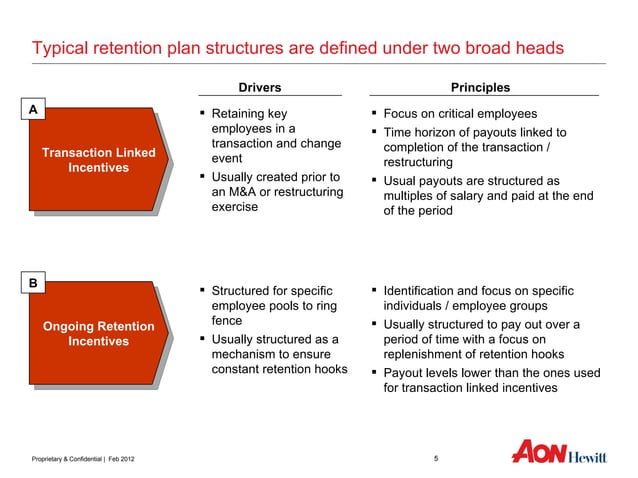 Typical retention plan structures are defined under two broad heads

Drivers

Principles

A

Transaction Linked Incentives

▪ Retaining key employees in a transaction and change event
▪ Usually created prior to an M&A or restructuring exercise

▪ Focus on critical employees
▪ Time horizon of payouts linked to completion of the transaction / restructuring
▪ Usual payouts are structured as multiples of salary and paid at the end of the period

B

Ongoing Retention Incentives

▪ Structured for specific employee pools to ring fence
▪ Usually structured as a mechanism to ensure constant retention hooks

▪ Identification and focus on specific individuals / employee groups
▪ Usually structured to pay out over a period of time with a focus on replenishment of retention hooks
▪ Payout levels lower than the ones used for transaction linked incentives

Proprietary & Confidential | Feb 2012

5

AON Hewitt